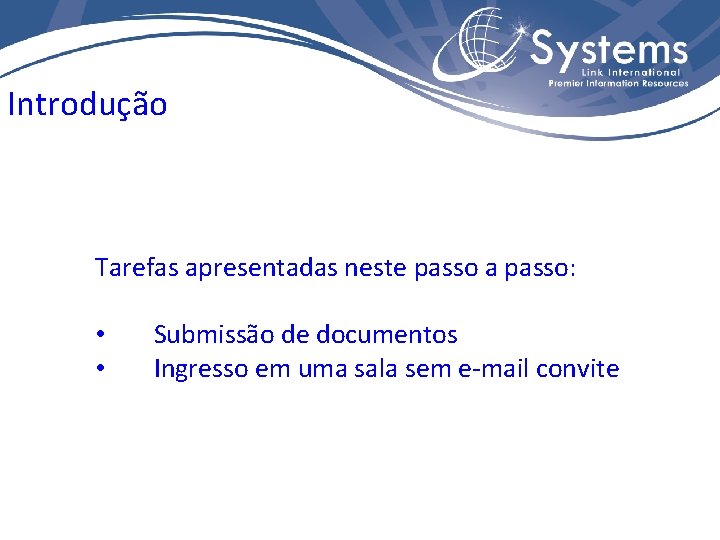 Systems
Link International
Premier Information Resources

Introdução

Tarefas apresentadas neste passo a passo:

• Submissão de documentos
• Ingresso em uma sala sem e-mail convite